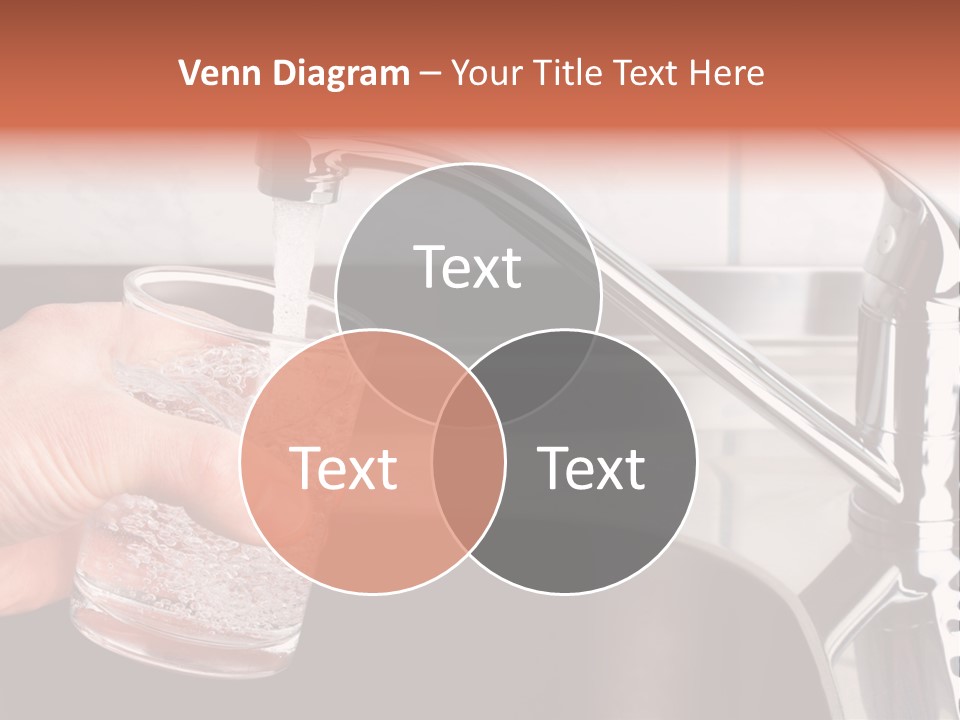 Venn Diagram – Your Title Text Here

Text

Text

Text